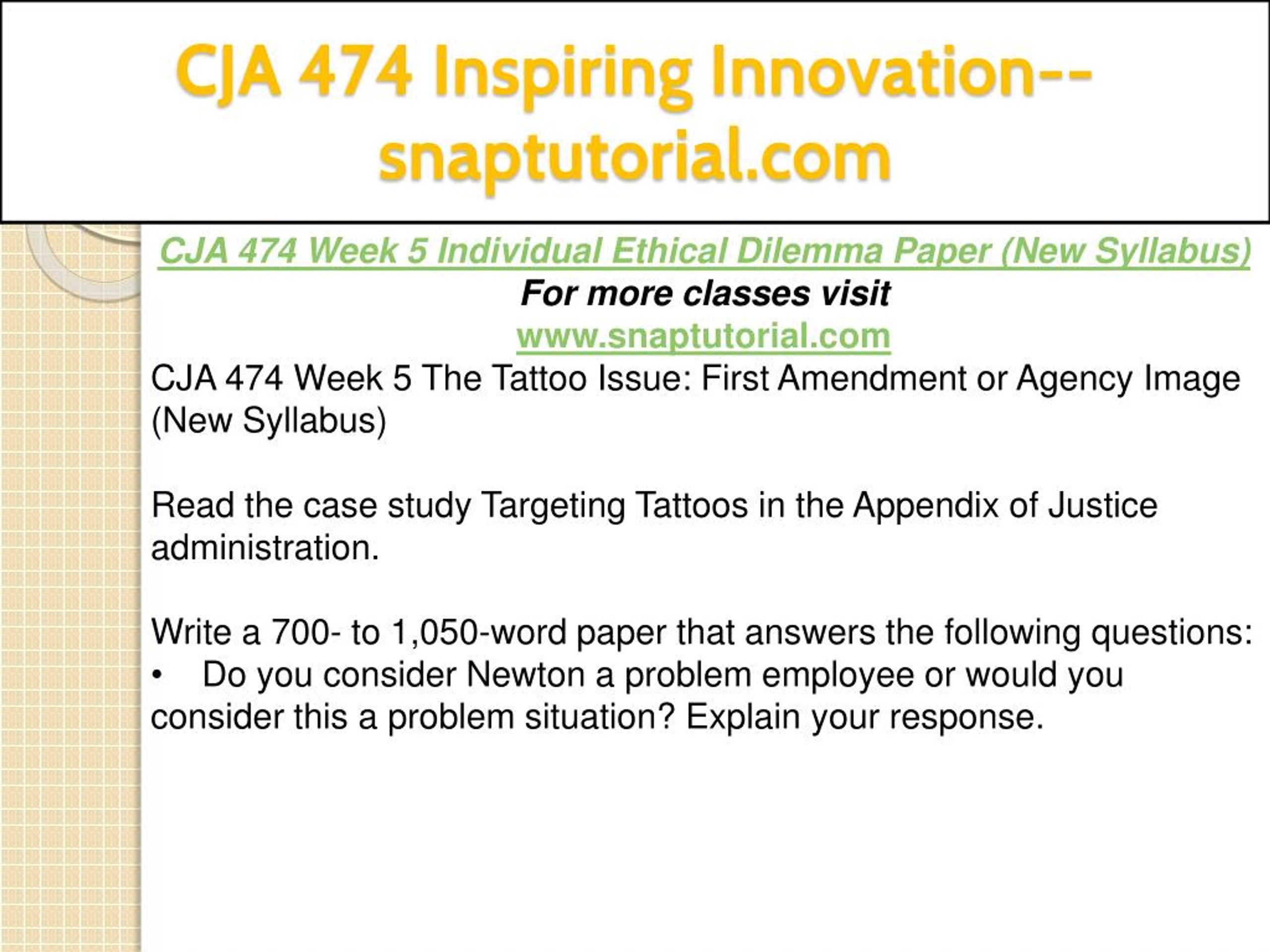 CJA 474 Inspiring Innovation--snaptutorial.com

CJA 474 Week 5 Individual Ethical Dilemma Paper (New Syllabus)
For more classes visit
www.snaptutorial.com
CJA 474 Week 5 The Tattoo Issue: First Amendment or Agency Image (New Syllabus)

Read the case study Targeting Tattoos in the Appendix of Justice administration.

Write a 700- to 1,050-word paper that answers the following questions:
• Do you consider Newton a problem employee or would you consider this a problem situation? Explain your response.